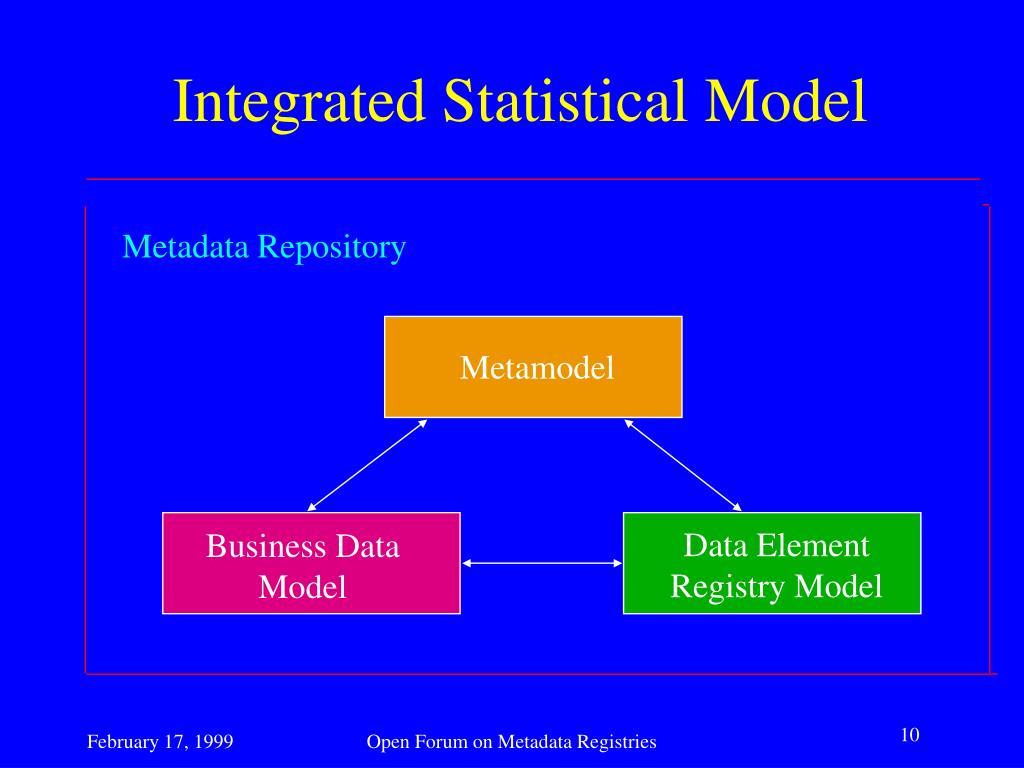 Integrated Statistical Model

Metadata Repository

Metamodel

Business Data Model

Data Element Registry Model

February 17, 1999

Open Forum on Metadata Registries

10